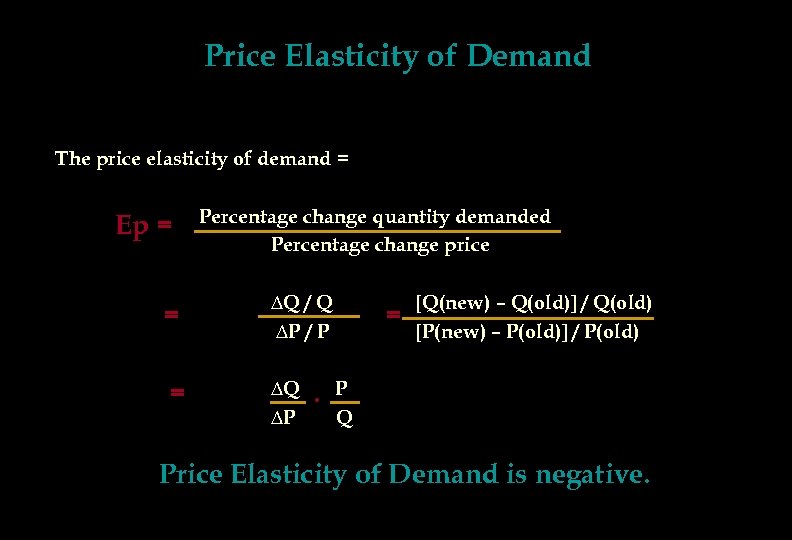 Price Elasticity of Demand

The price elasticity of demand =

$Ep = \frac{\text{Percentage change quantity demanded}}{\text{Percentage change price}}$

$= \frac{\Delta Q / Q}{\Delta P / P} = \frac{[Q(new) - Q(old)] / Q(old)}{[P(new) - P(old)] / P(old)}$

$= \frac{\Delta Q}{\Delta P} \cdot \frac{P}{Q}$

Price Elasticity of Demand is negative.